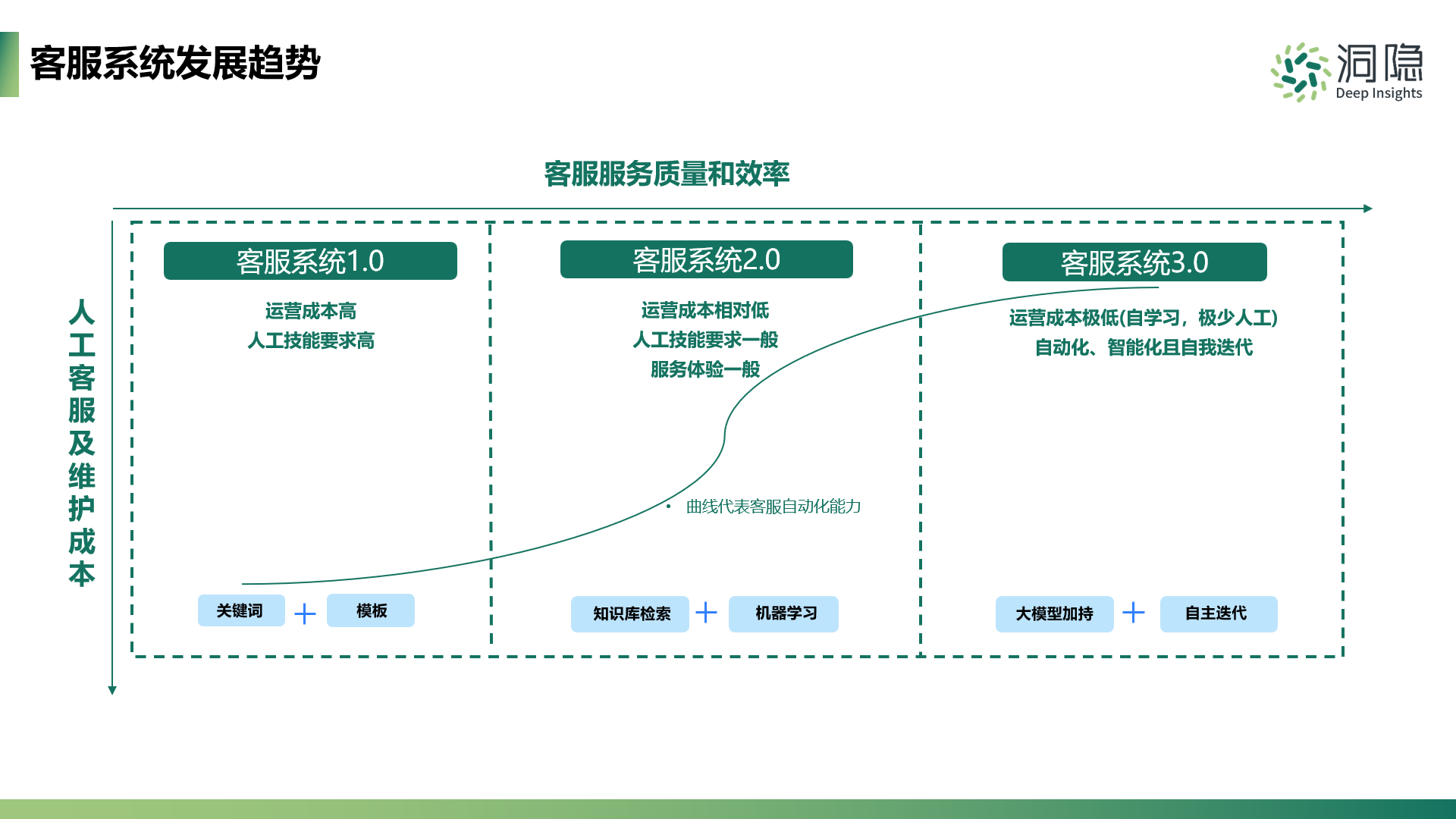 客服系统发展趋势

洞隐
Deep Insights

客服服务质量和效率

人工客服及维护成本

客服系统1.0

运营成本高
人工技能要求高

关键词 + 模板

客服系统2.0

运营成本相对低
人工技能要求一般
服务体验一般

• 曲线代表客服自动化能力

知识库检索 + 机器学习

客服系统3.0

运营成本极低(自学习，极少人工)
自动化、智能化且自我迭代

大模型加持 + 自主迭代